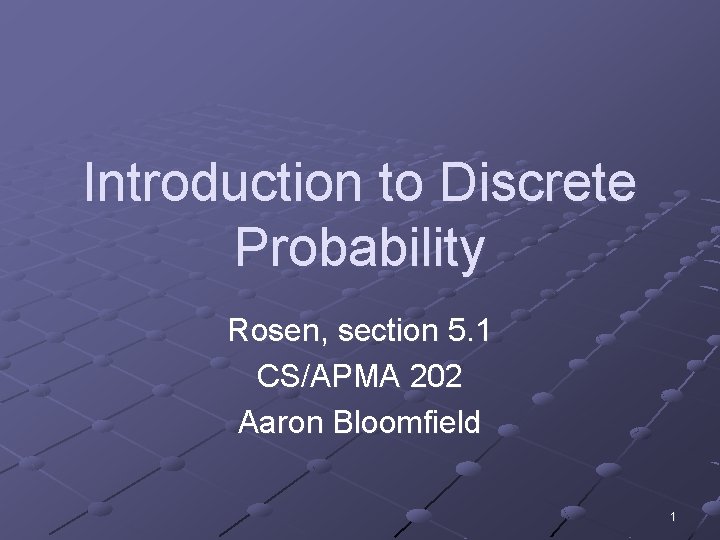 Introduction to Discrete Probability

Rosen, section 5.1
CS/APMA 202
Aaron Bloomfield

1